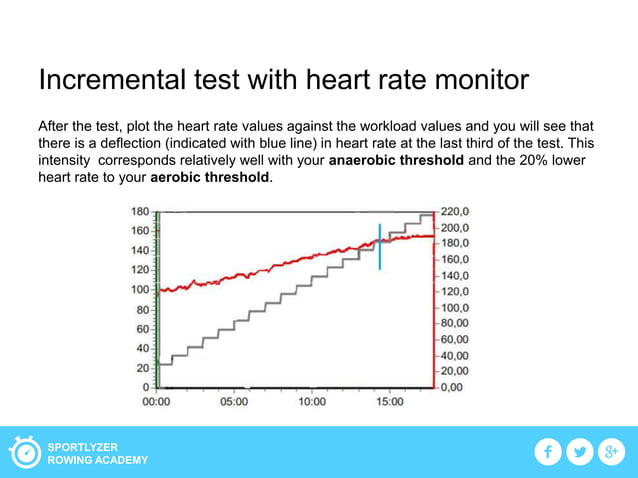 Incremental test with heart rate monitor

After the test, plot the heart rate values against the workload values and you will see that there is a deflection (indicated with blue line) in heart rate at the last third of the test. This intensity corresponds relatively well with your **anaerobic threshold** and the 20% lower heart rate to your **aerobic threshold**.

180
160
140
120
100
80
60
40
20
0

220,0
200,0
180,0
160,0
140,0
120,0
100,0
80,00
60,00
40,00
20,00
0,00

00:00
05:00
10:00
15:00

SPORTLYZER
ROWING ACADEMY

f
g+